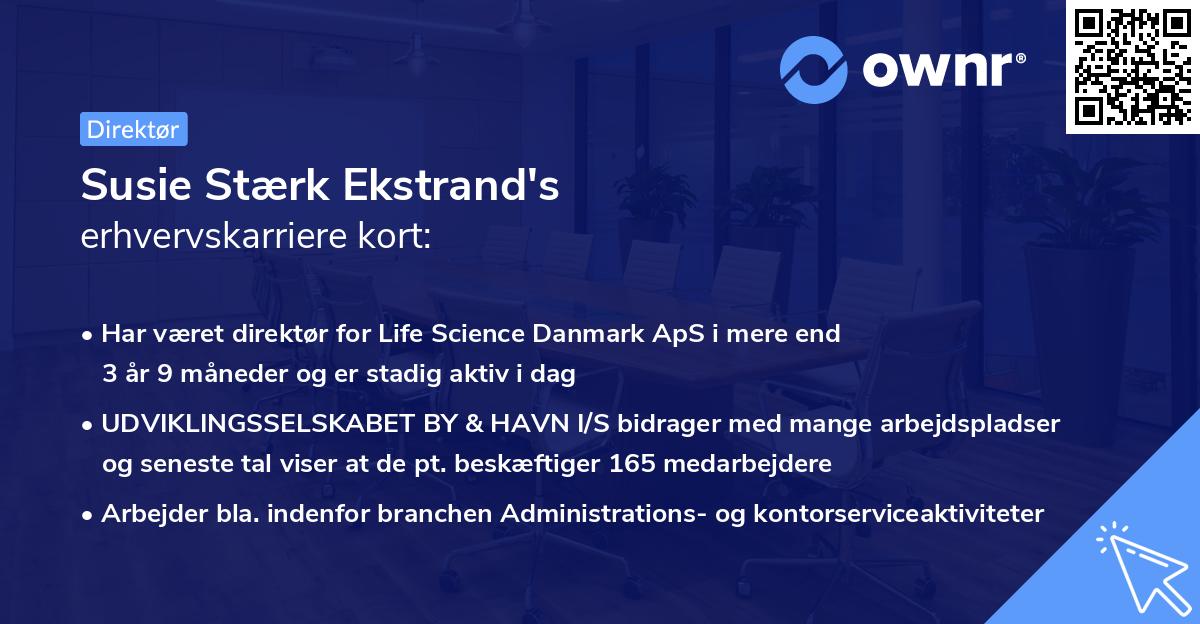 ownr®

Direktør

Susie Stærk Ekstrand's
erhvervskarriere kort:

• Har været direktør for Life Science Danmark ApS i mere end 3 år 9 måneder og er stadig aktiv i dag

• UDVIKLINGSSELSKABET BY & HAVN I/S bidrager med mange arbejdspladser og seneste tal viser at de pt. beskæftiger 165 medarbejdere

• Arbejder bla. indenfor branchen Administrations- og kontorserviceaktiviteter